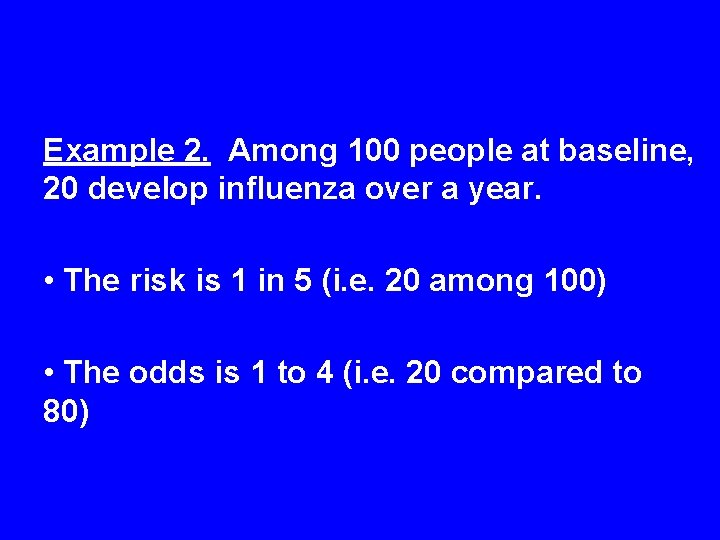 Example 2. Among 100 people at baseline, 20 develop influenza over a year.

• The risk is 1 in 5 (i.e. 20 among 100)

• The odds is 1 to 4 (i.e. 20 compared to 80)